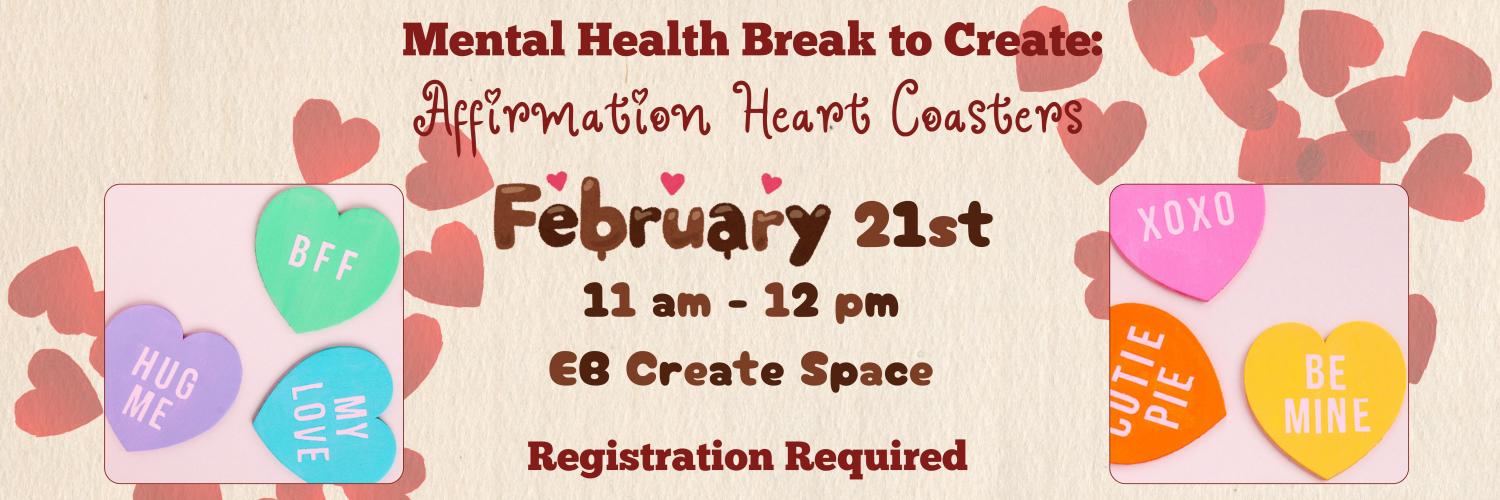 Mental Health Break to Create:
Affirmation Heart Coasters

BFF

HUG ME

MY LOVE

February 21st

11 am - 12 pm

EB Create Space

Registration Required

XOXO

CUTIE PIE

BE MINE